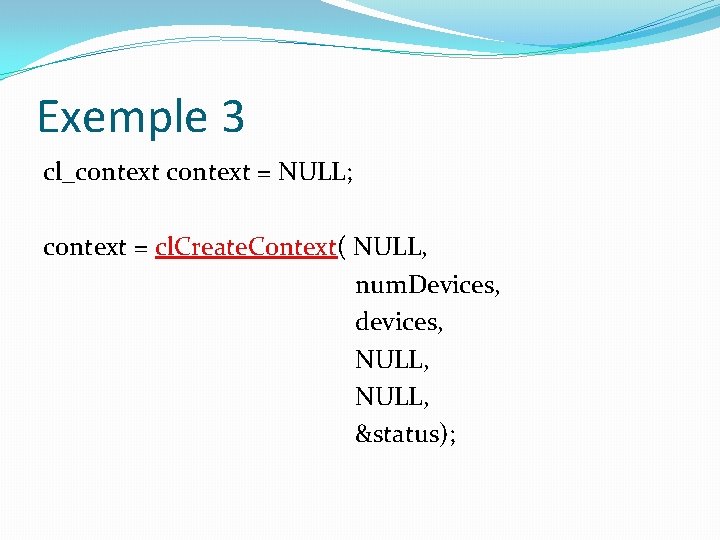 Exemple 3

cl_context context = NULL;

context = clCreateContext( NULL,
numDevices,
devices,
NULL,
NULL,
&status);